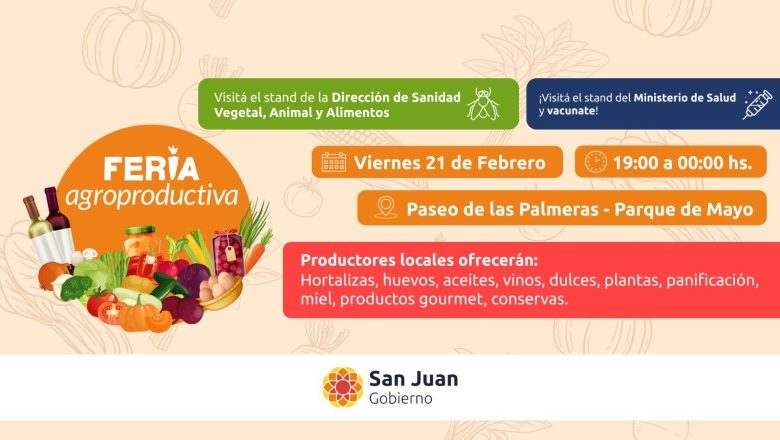 Visitá el stand de la Dirección de Sanidad Vegetal, Animal y Alimentos

¡Visitá el stand del Ministerio de Salud y vacunate!

FERIA agroproductiva

Viernes 21 de Febrero

19:00 a 00:00 hs.

Paseo de las Palmeras - Parque de Mayo

Productores locales ofrecerán:
Hortalizas, huevos, aceites, vinos, dulces, plantas, panificación, miel, productos gourmet, conservas.

San Juan
Gobierno